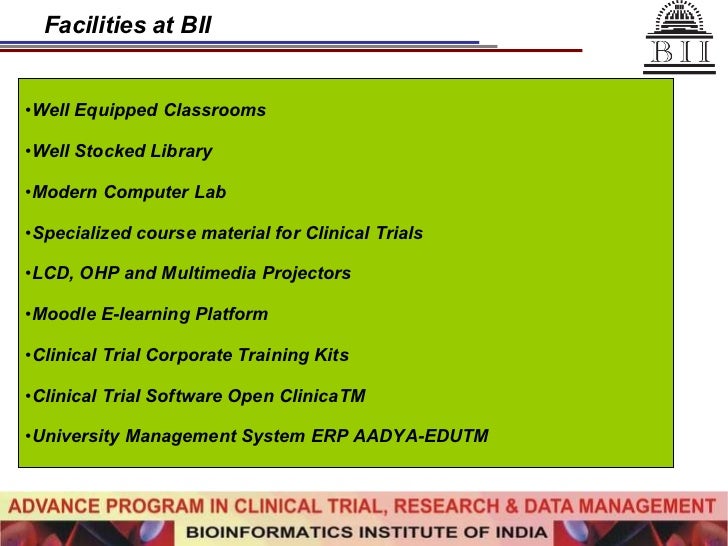 Facilities at BII

BII

•Well Equipped Classrooms

•Well Stocked Library

•Modern Computer Lab

•Specialized course material for Clinical Trials

•LCD, OHP and Multimedia Projectors

•Moodle E-learning Platform

•Clinical Trial Corporate Training Kits

•Clinical Trial Software Open ClinicaTM

•University Management System ERP AADYA-EDUTM

ADVANCE PROGRAM IN CLINICAL TRIAL, RESEARCH & DATA MANAGEMENT

BIOINFORMATICS INSTITUTE OF INDIA